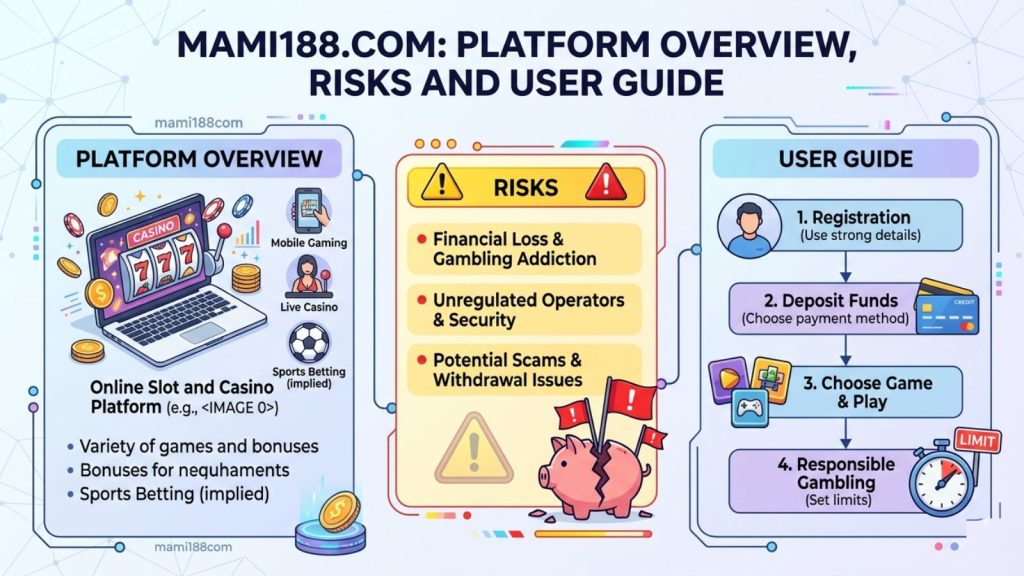 MAMI188.COM: PLATFORM OVERVIEW, RISKS AND USER GUIDE

mami188com

PLATFORM OVERVIEW

CASINO

777

Mobile Gaming

Live Casino

Sports Betting (implied)

Online Slot and Casino Platform (e.g., <IMAGE 0>)

• Variety of games and bonuses
• Bonuses for nequhaments
• Sports Betting (implied)

mami188com

RISKS

• Financial Loss & Gambling Addiction

• Unregulated Operators & Security

• Potential Scams & Withdrawal Issues

USER GUIDE

1. Registration
(Use strong details)

2. Deposit Funds
(Choose payment method)

CREDIT

3. Choose Game & Play

4. Responsible Gambling
(Set limits)

LIMIT